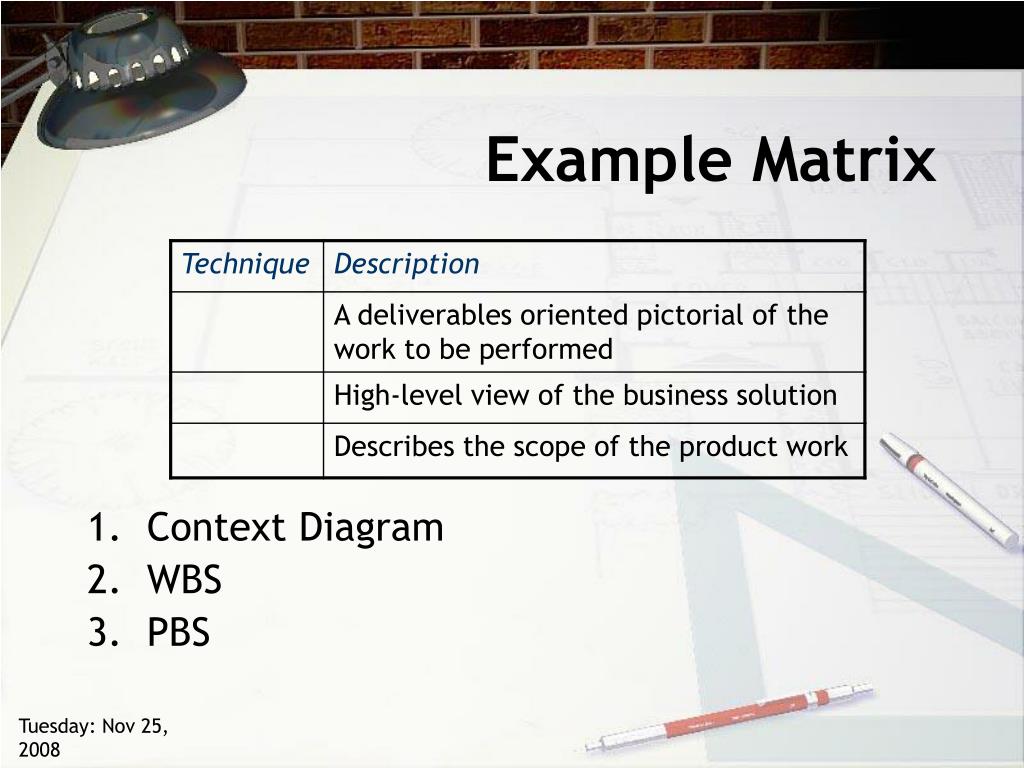 Example Matrix

| Technique | Description |
|---|---|
| | A deliverables oriented pictorial of the work to be performed |
| | High-level view of the business solution |
| | Describes the scope of the product work |

1. Context Diagram
2. WBS
3. PBS

Tuesday: Nov 25, 2008